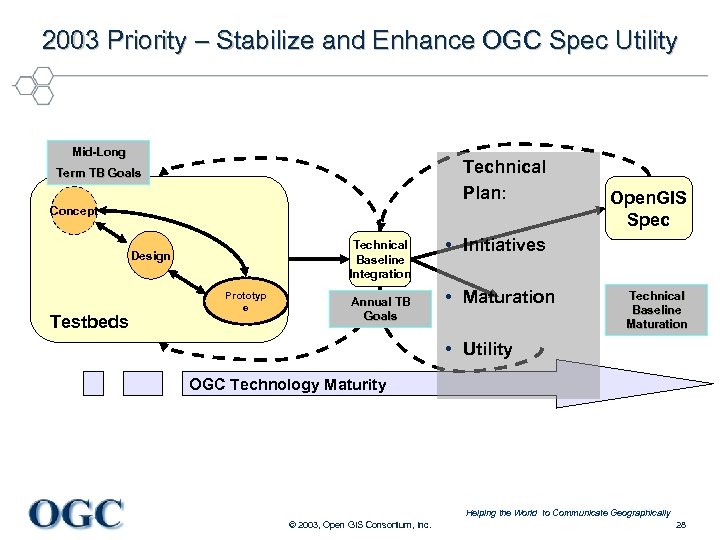 2003 Priority – Stabilize and Enhance OGC Spec Utility

Mid-Long Term TB Goals

Concept

Design

Prototyp e

Testbeds

Technical Baseline Integration

Annual TB Goals

Technical Plan:

• Initiatives

• Maturation

• Utility

OpenGIS Spec

Technical Baseline Maturation

OGC Technology Maturity

OGC

© 2003, Open GIS Consortium, Inc.

Helping the World to Communicate Geographically

28